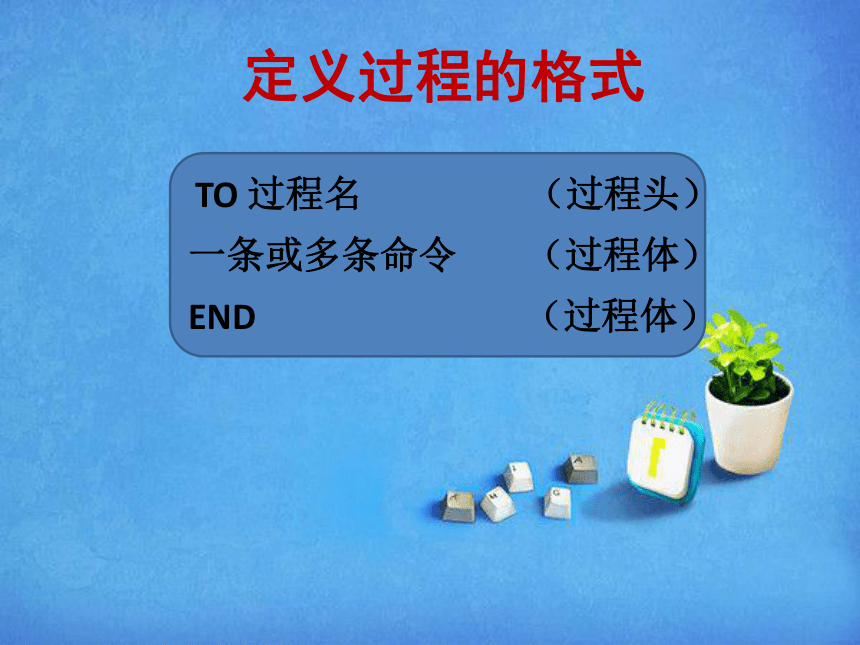 定义过程的格式

TO 过程名　　（过程头）
一条或多条命令　　（过程体）
END　　（过程体）